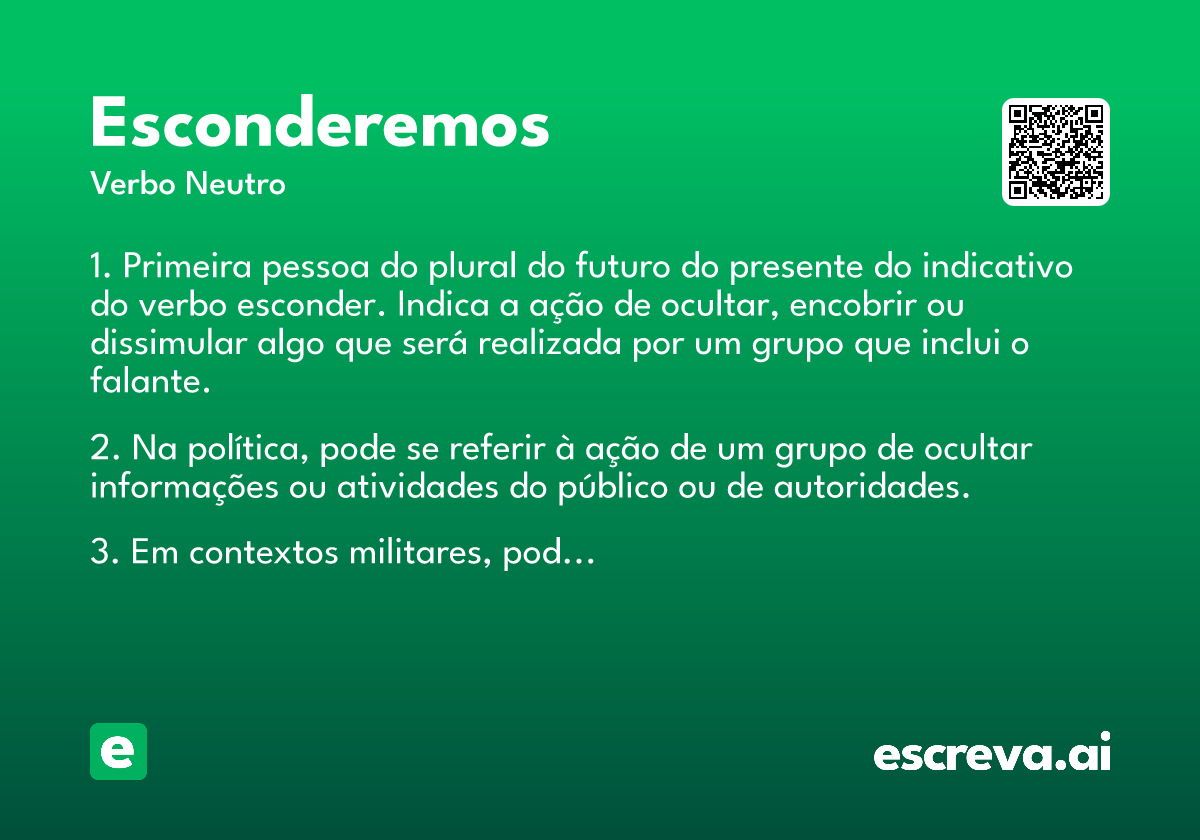 Esconderemos

Verbo Neutro

1. Primeira pessoa do plural do futuro do presente do indicativo do verbo esconder. Indica a ação de ocultar, encobrir ou dissimular algo que será realizada por um grupo que inclui o falante.

2. Na política, pode se referir à ação de um grupo de ocultar informações ou atividades do público ou de autoridades.

3. Em contextos militares, pod...

e

escreva.ai